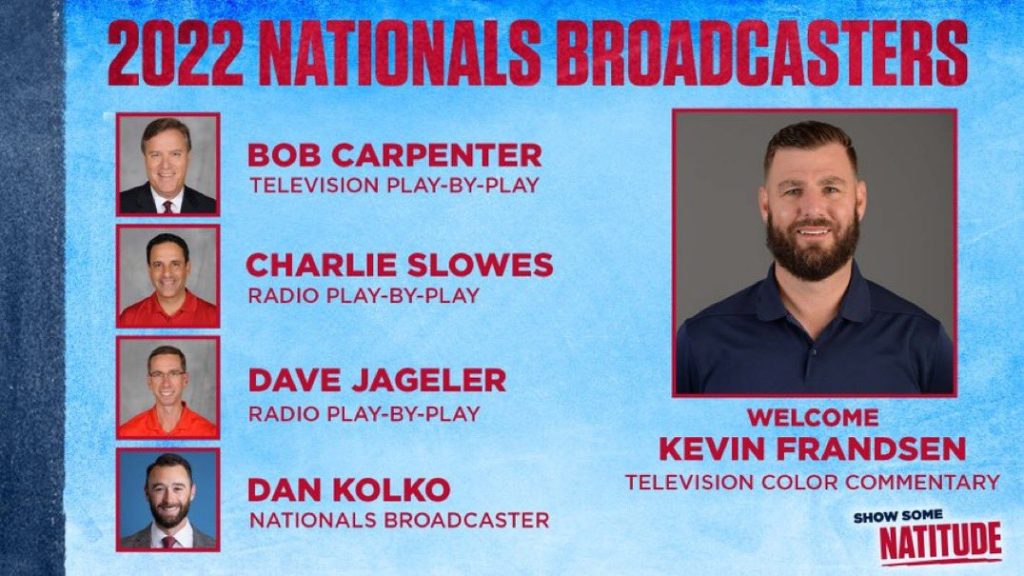 2022 NATIONALS BROADCASTERS

BOB CARPENTER
TELEVISION PLAY-BY-PLAY

CHARLIE SLOWES
RADIO PLAY-BY-PLAY

DAVE JAGELER
RADIO PLAY-BY-PLAY

DAN KOLKO
NATIONALS BROADCASTER

WELCOME
KEVIN FRANDSEN
TELEVISION COLOR COMMENTARY

SHOW SOME
NATITUDE